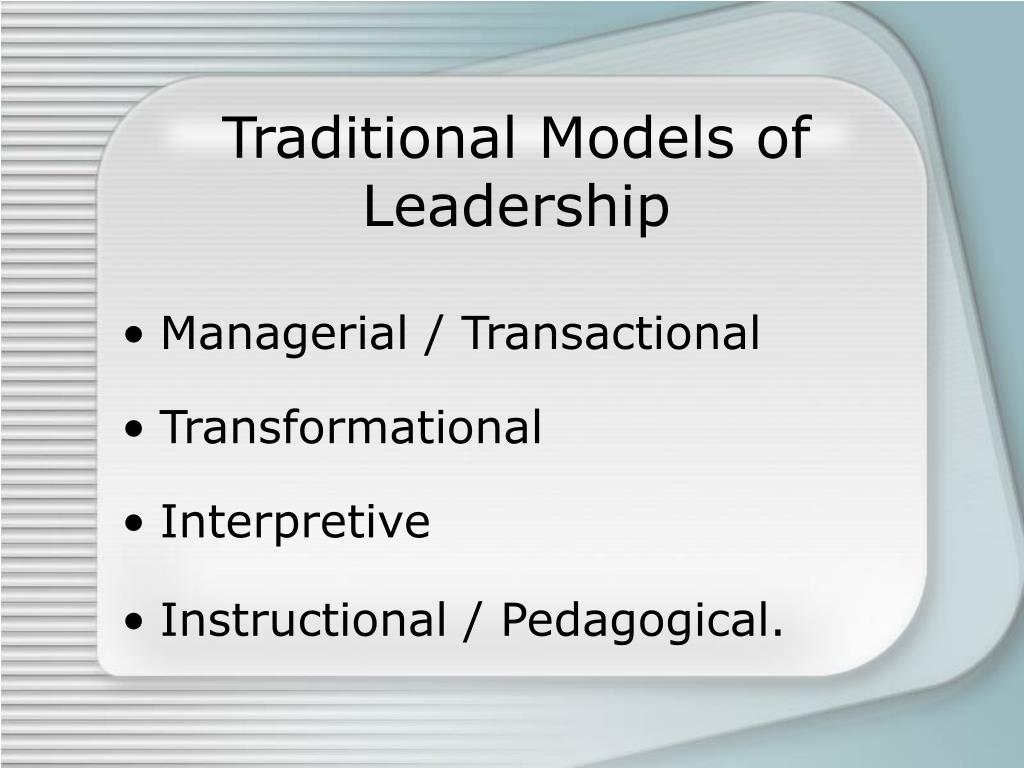 Traditional Models of Leadership

• Managerial / Transactional
• Transformational
• Interpretive
• Instructional / Pedagogical.